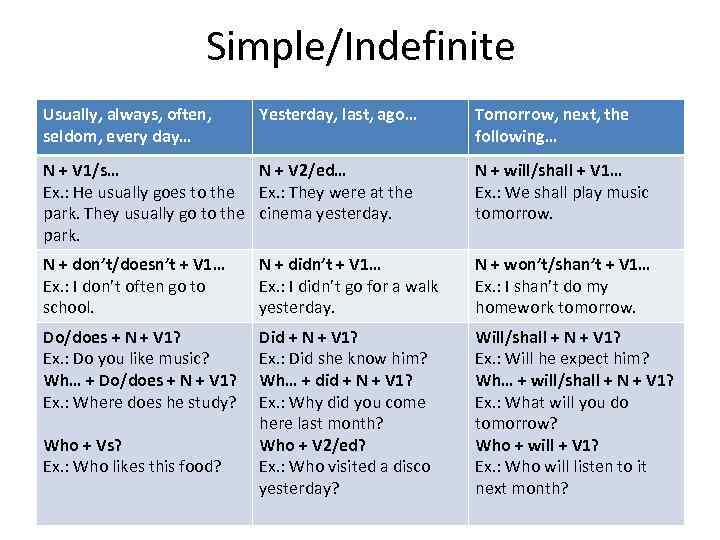 Simple/Indefinite

| Usually, always, often, seldom, every day… | Yesterday, last, ago… | Tomorrow, next, the following… |
|---|---|---|
| N + V1/s… Ex.: He usually goes to the park. They usually go to the park. | N + V2/ed… Ex.: They were at the cinema yesterday. | N + will/shall + V1… Ex.: We shall play music tomorrow. |
| N + don't/doesn't + V1… Ex.: I don't often go to school. | N + didn't + V1… Ex.: I didn't go for a walk yesterday. | N + won't/shan't + V1… Ex.: I shan't do my homework tomorrow. |
| Do/does + N + V1? Ex.: Do you like music? Wh… + Do/does + N + V1? Ex.: Where does he study? Who + Vs? Ex.: Who likes this food? | Did + N + V1? Ex.: Did she know him? Wh… + did + N + V1? Ex.: Why did you come here last month? Who + V2/ed? Ex.: Who visited a disco yesterday? | Will/shall + N + V1? Ex.: Will he expect him? Wh… + will/shall + N + V1? Ex.: What will you do tomorrow? Who + will + V1? Ex.: Who will listen to it next month? |